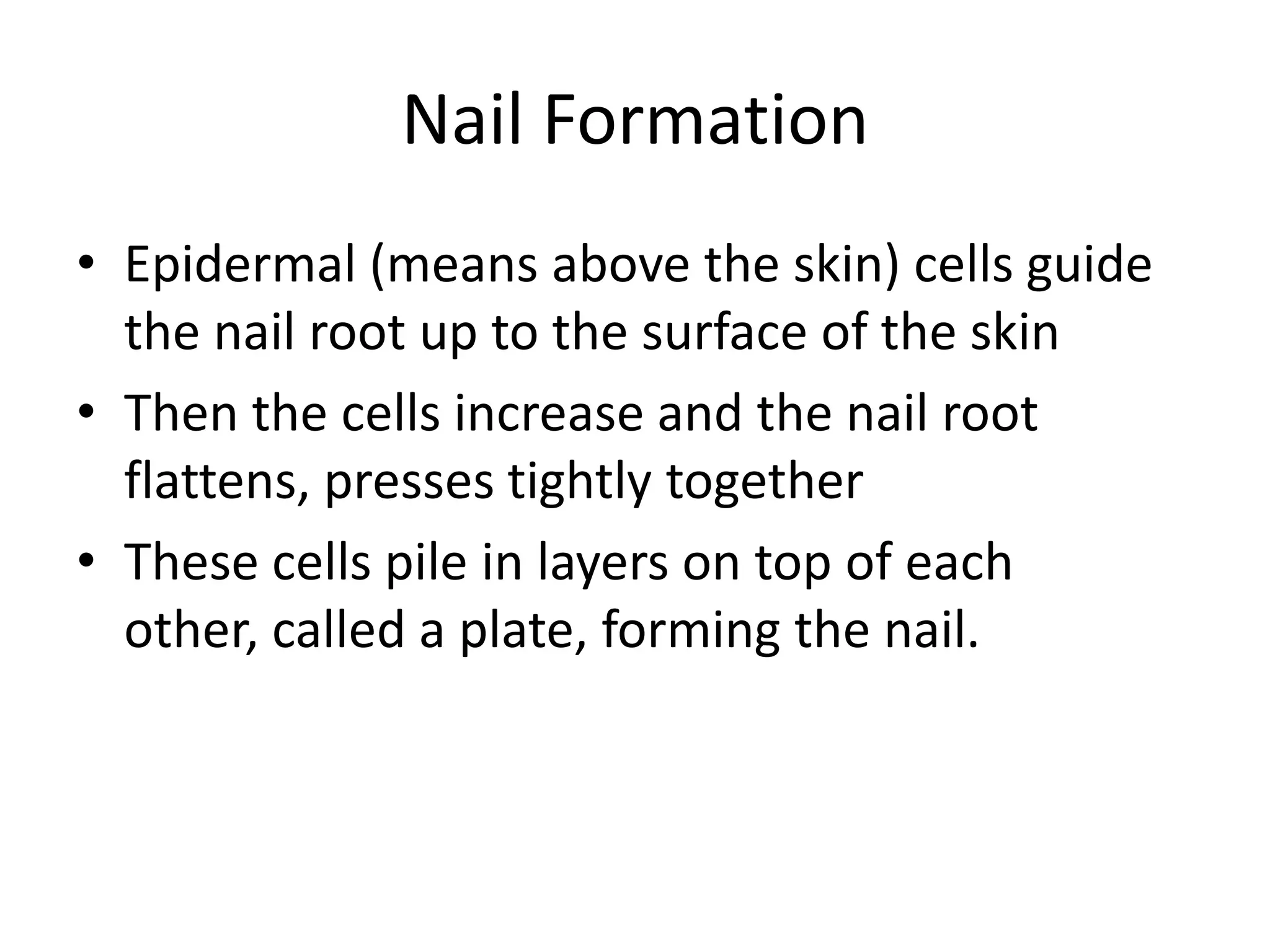 Nail Formation

• Epidermal (means above the skin) cells guide the nail root up to the surface of the skin
• Then the cells increase and the nail root flattens, presses tightly together
• These cells pile in layers on top of each other, called a plate, forming the nail.